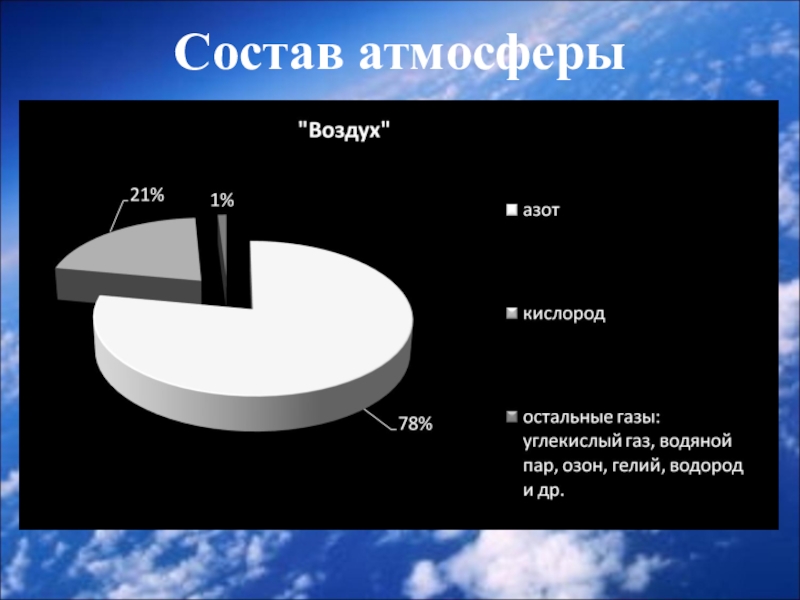 Состав атмосферы

"Воздух"

21%

1%

78%

азот

кислород

остальные газы: углекислый газ, водяной пар, озон, гелий, водород и др.